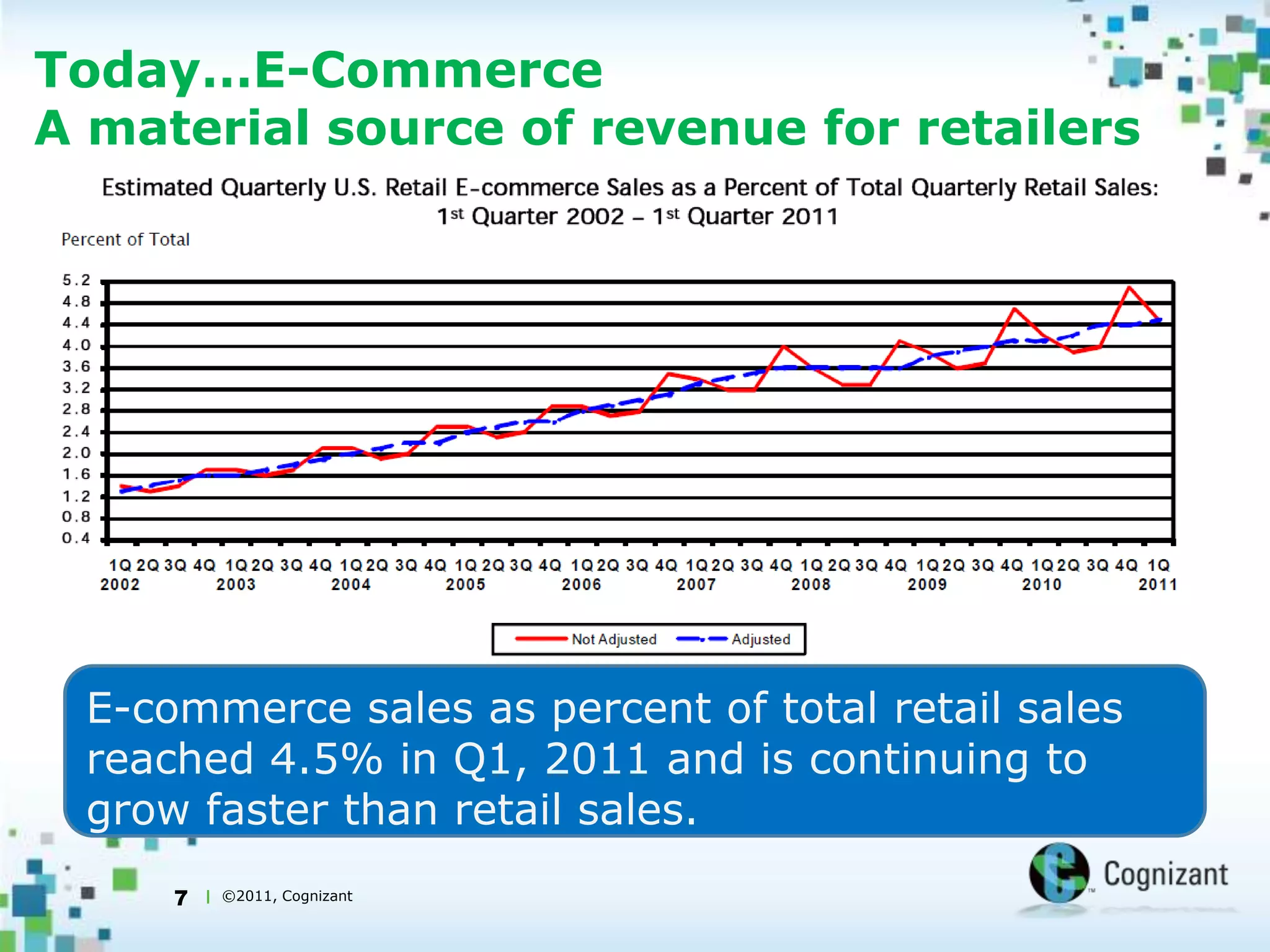 Today…E-Commerce
A material source of revenue for retailers

Estimated Quarterly U.S. Retail E-commerce Sales as a Percent of Total Quarterly Retail Sales: 1st Quarter 2002 – 1st Quarter 2011

Percent of Total

5.2
4.8
4.4
4.0
3.6
3.2
2.8
2.4
2.0
1.6
1.2
0.8
0.4

1Q 2Q 3Q 4Q 1Q 2Q 3Q 4Q 1Q 2Q 3Q 4Q 1Q 2Q 3Q 4Q 1Q 2Q 3Q 4Q 1Q 2Q 3Q 4Q 1Q 2Q 3Q 4Q 1Q 2Q 3Q 4Q 1Q 2Q 3Q 4Q 1Q
2002 2003 2004 2005 2006 2007 2008 2009 2010 2011

Not Adjusted
Adjusted

E-commerce sales as percent of total retail sales reached 4.5% in Q1, 2011 and is continuing to grow faster than retail sales.

7 | ©2011, Cognizant

Cognizant